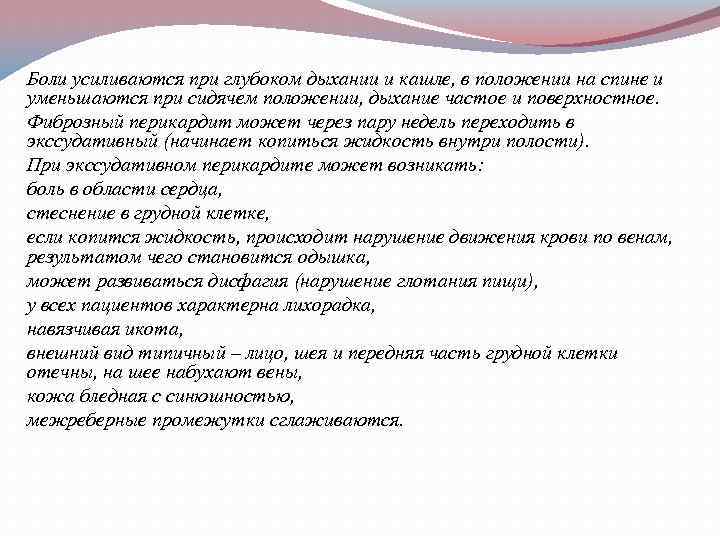 Боли усиливаются при глубоком дыхании и кашле, в положении на спине и уменьшаются при сидячем положении, дыхание частое и поверхностное.

Фиброзный перикардит может через пару недель переходить в экссудативный (начинает копиться жидкость внутри полости).

При экссудативном перикардите может возникать:

боль в области сердца,

стеснение в грудной клетке,

если копится жидкость, происходит нарушение движения крови по венам, результатом чего становится одышка,

может развиваться дисфагия (нарушение глотания пищи),

у всех пациентов характерна лихорадка,

навязчивая икота,

внешний вид типичный – лицо, шея и передняя часть грудной клетки отечны, на шее набухают вены,

кожа бледная с синюшностью,

межреберные промежутки сглаживаются.